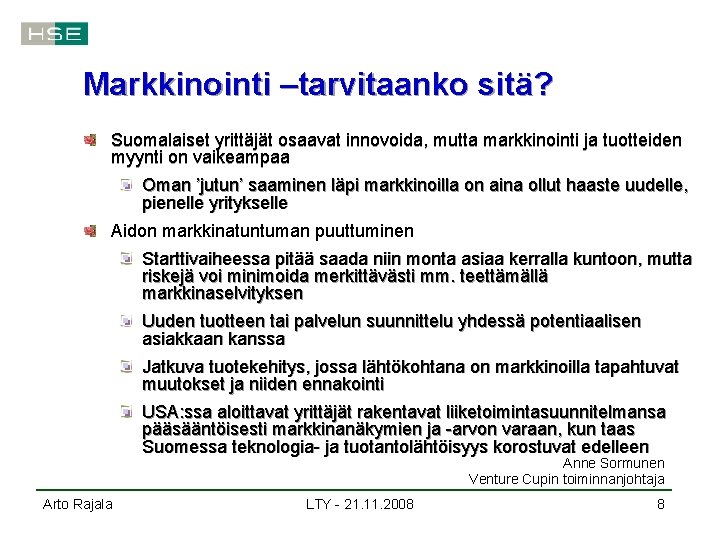 HSE

Markkinointi –tarvitaanko sitä?

Suomalaiset yrittäjät osaavat innovoida, mutta markkinointi ja tuotteiden myynti on vaikeampaa

Oman 'jutun' saaminen läpi markkinoilla on aina ollut haaste uudelle, pienelle yritykselle

Aidon markkinatuntuman puuttuminen

Starttivaiheessa pitää saada niin monta asiaa kerralla kuntoon, mutta riskejä voi minimoida merkittävästi mm. teettämällä markkinaselvityksen

Uuden tuotteen tai palvelun suunnittelu yhdessä potentiaalisen asiakkaan kanssa

Jatkuva tuotekehitys, jossa lähtökohtana on markkinoilla tapahtuvat muutokset ja niiden ennakointi

USA:ssa aloittavat yrittäjät rakentavat liiketoimintasuunnitelmansa pääsääntöisesti markkinanäkymien ja -arvon varaan, kun taas Suomessa teknologia- ja tuotantolähtöisyys korostuvat edelleen

Anne Sormunen
Venture Cupin toiminnanjohtaja

Arto Rajala LTY - 21.11.2008 8